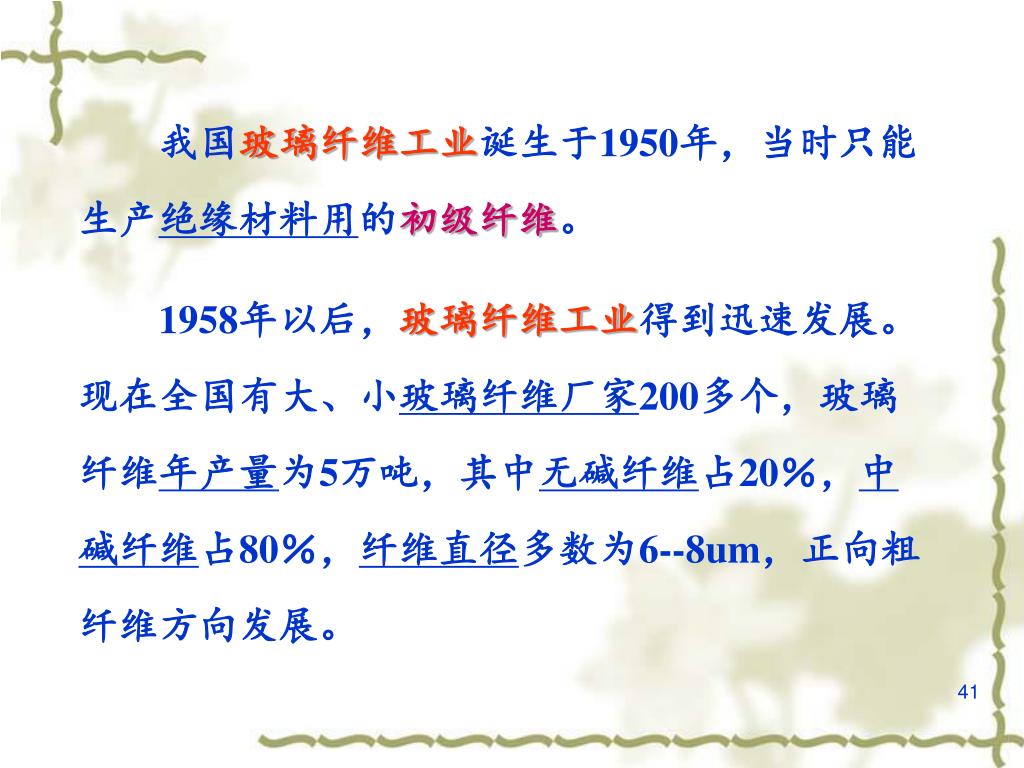 我国玻璃纤维工业诞生于1950年，当时只能生产绝缘材料用的初级纤维。

1958年以后，玻璃纤维工业得到迅速发展。现在全国有大、小玻璃纤维厂家200多个，玻璃纤维年产量为5万吨，其中无碱纤维占20%，中碱纤维占80%，纤维直径多数为6--8um，正向粗纤维方向发展。

41